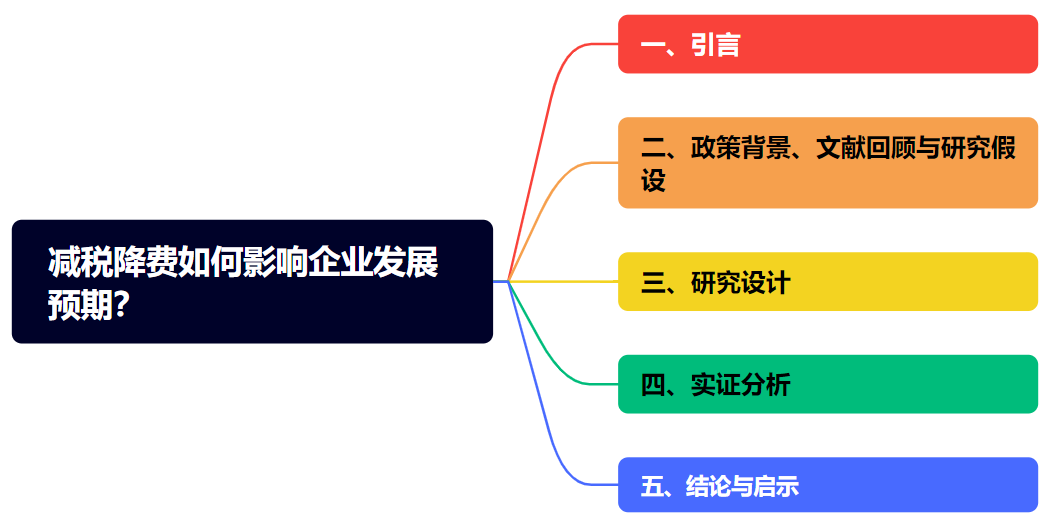 减税降费如何影响企业发展预期?

一、引言

二、政策背景、文献回顾与研究假设

三、研究设计

四、实证分析

五、结论与启示